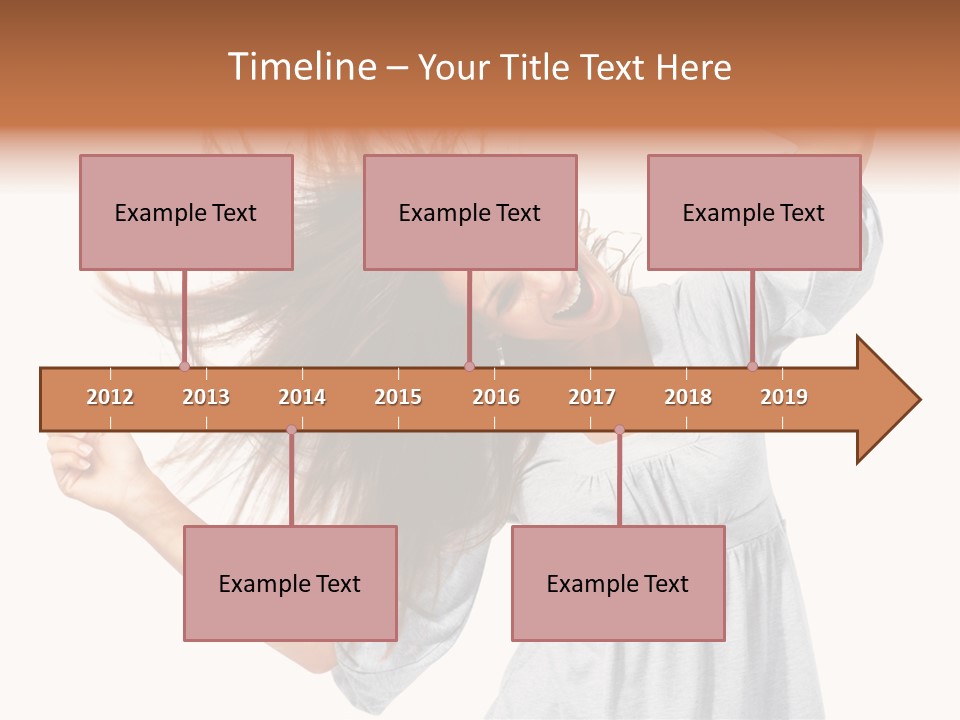 Timeline – Your Title Text Here

Example Text

Example Text

Example Text

2012 2013 2014 2015 2016 2017 2018 2019

Example Text

Example Text